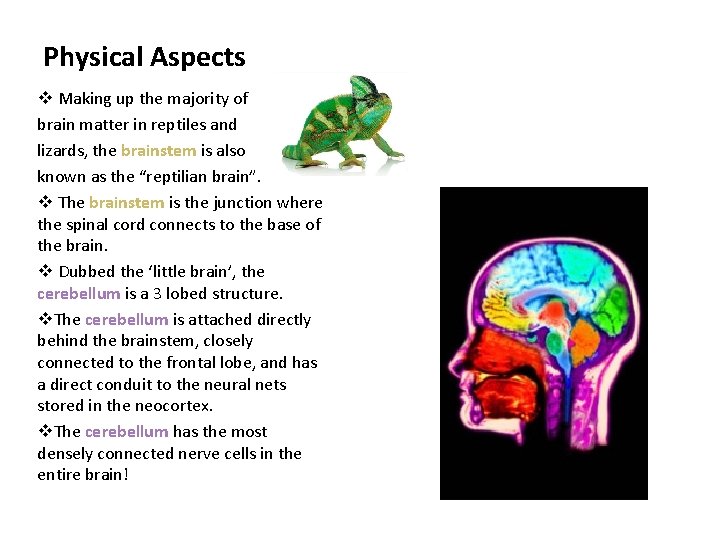 Physical Aspects

❖ Making up the majority of brain matter in reptiles and lizards, the brainstem is also known as the “reptilian brain”.

❖ The brainstem is the junction where the spinal cord connects to the base of the brain.

❖ Dubbed the ‘little brain’, the cerebellum is a 3 lobed structure.

❖The cerebellum is attached directly behind the brainstem, closely connected to the frontal lobe, and has a direct conduit to the neural nets stored in the neocortex.

❖The cerebellum has the most densely connected nerve cells in the entire brain!